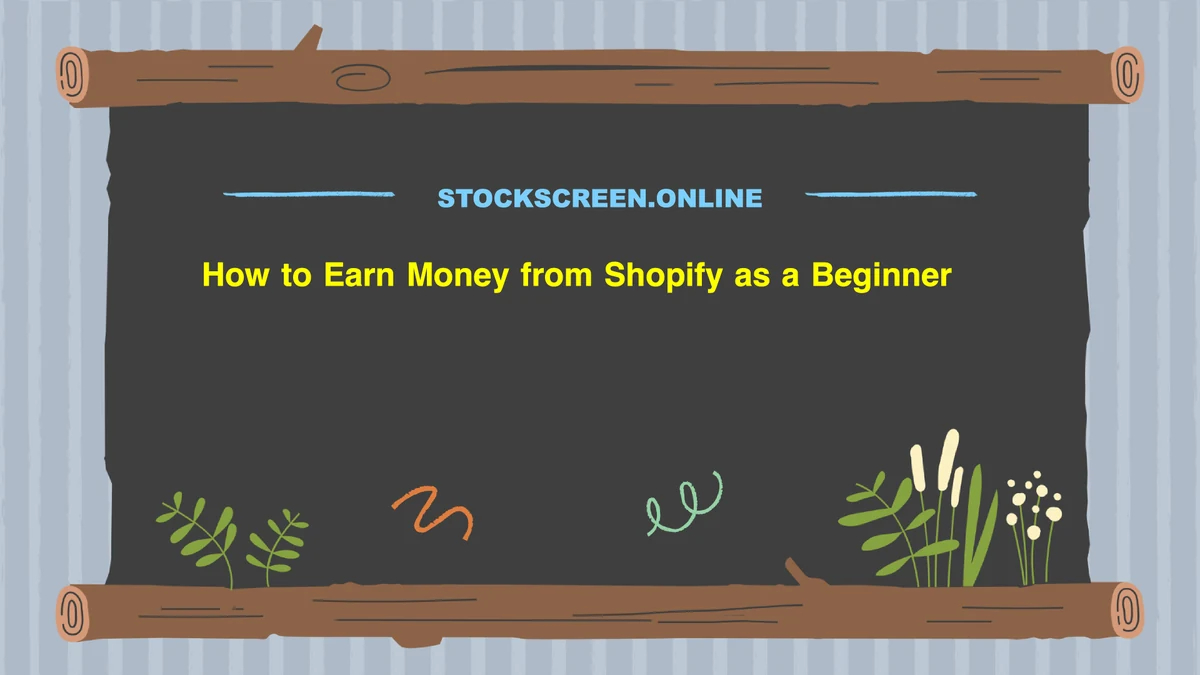 STOCKSCREEN.ONLINE

How to Earn Money from Shopify as a Beginner